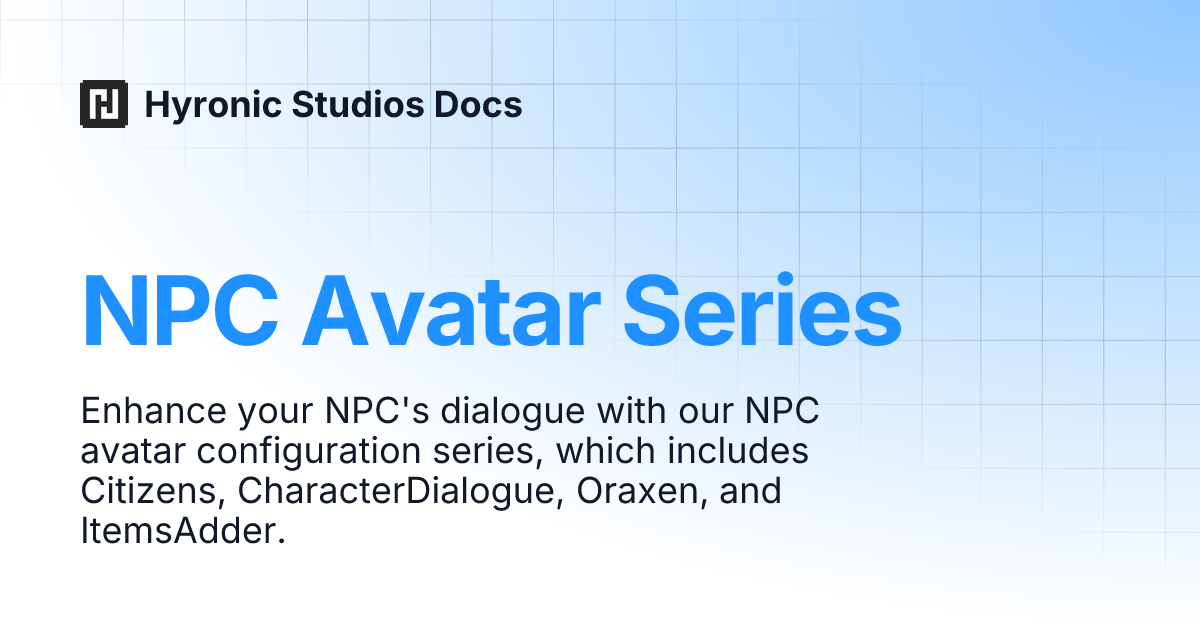 Hyronic Studios Docs

NPC Avatar Series

Enhance your NPC's dialogue with our NPC avatar configuration series, which includes Citizens, CharacterDialogue, Oraxen, and ItemsAdder.